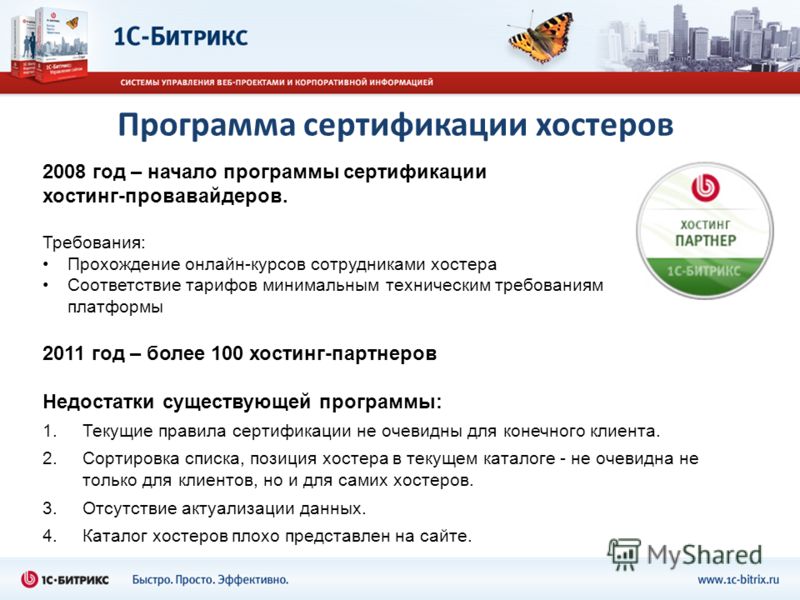 1С-БИТРИКС

СИСТЕМЫ УПРАВЛЕНИЯ ВЕБ-ПРОЕКТАМИ И КОРПОРАТИВНОЙ ИНФОРМАЦИЕЙ

Программа сертификации хостеров

2008 год – начало программы сертификации хостинг-провавайдеров.

ХОСТИНГ
ПАРТНЕР
1С-БИТРИКС

Требования:
• Прохождение онлайн-курсов сотрудниками хостера
• Соответствие тарифов минимальным техническим требованиям платформы

2011 год – более 100 хостинг-партнеров

Недостатки существующей программы:
1. Текущие правила сертификации не очевидны для конечного клиента.
2. Сортировка списка, позиция хостера в текущем каталоге - не очевидна не только для клиентов, но и для самих хостеров.
3. Отсутствие актуализации данных.
4. Каталог хостеров плохо представлен на сайте.

MyShared

1С-БИТРИКС Быстро. Просто. Эффективно. www.1c-bitrix.ru